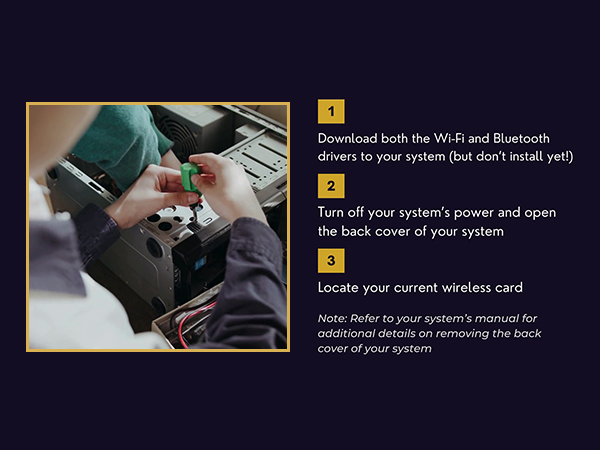 1

Download both the Wi-Fi and Bluetooth drivers to your system (but don't install yet!)

2

Turn off your system's power and open the back cover of your system

3

Locate your current wireless card

Note: Refer to your system's manual for additional details on removing the back cover of your system